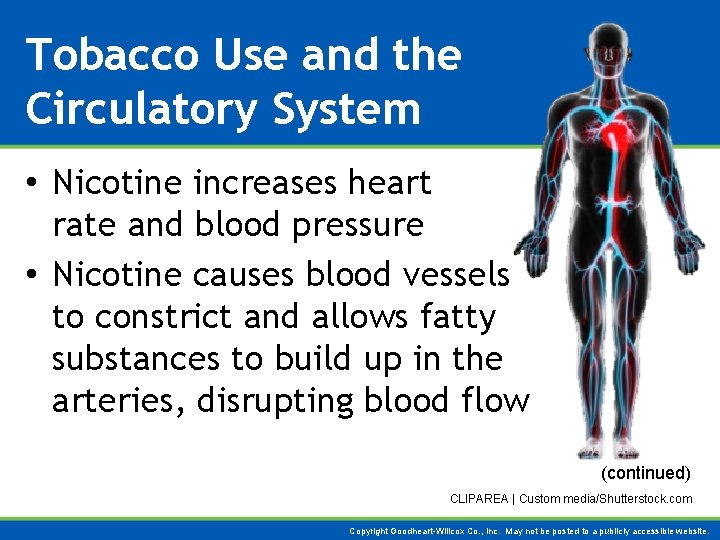 Tobacco Use and the Circulatory System

• Nicotine increases heart rate and blood pressure

• Nicotine causes blood vessels to constrict and allows fatty substances to build up in the arteries, disrupting blood flow

(continued)

CLIPAREA | Custom media/Shutterstock.com

Copyright Goodheart-Willcox Co., Inc. May not be posted to a publicly accessible website.